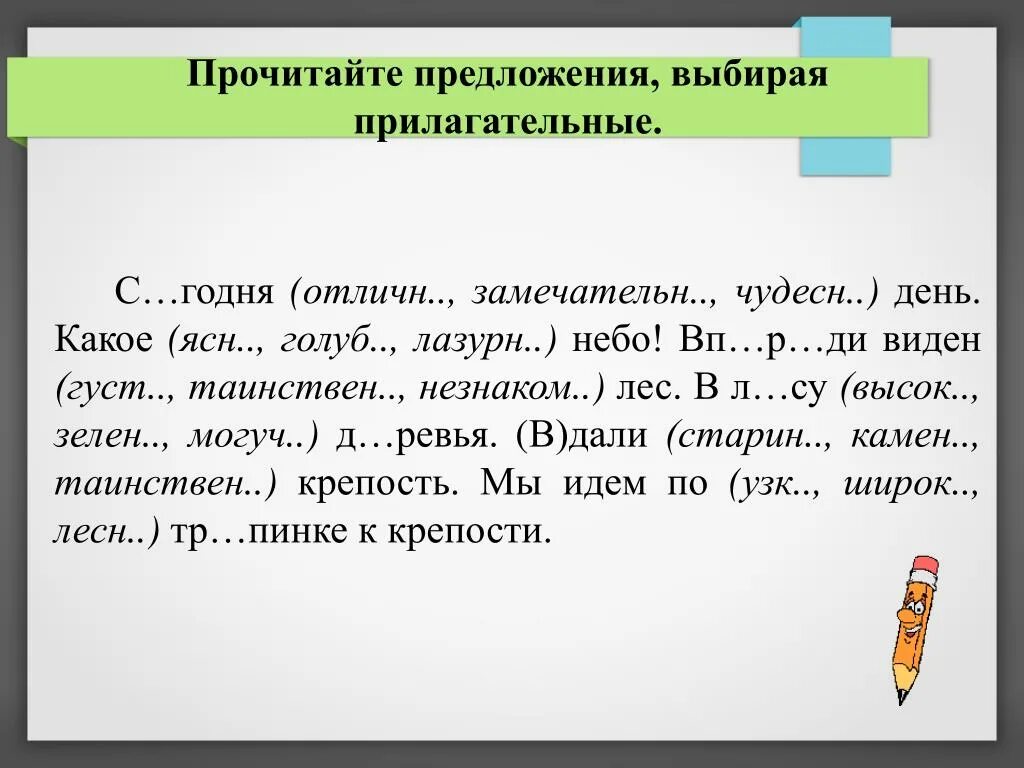 Прочитайте предложения, выбирая прилагательные.

С…годня (отличн.., замечательн.., чудесн..) день. Какое (ясн.., голуб.., лазурн..) небо! Вп…р…ди виден (густ.., таинствен.., незнаком..) лес. В л…су (высок.., зелен.., могуч..) д…ревья. (В)дали (старин.., камен.., таинствен..) крепость. Мы идем по (узк.., широк.., лесн..) тр…пинке к крепости.